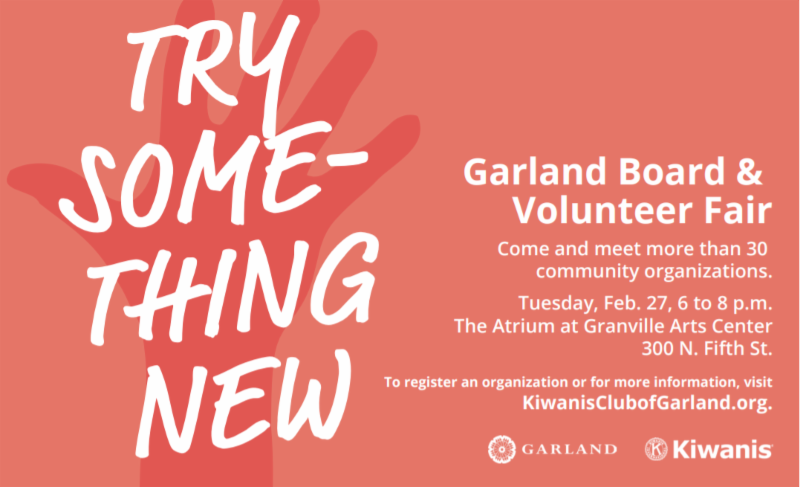 TRY SOME-THING NEW

Garland Board & Volunteer Fair

Come and meet more than 30 community organizations.

Tuesday, Feb. 27, 6 to 8 p.m.
The Atrium at Granville Arts Center
300 N. Fifth St.

To register an organization or for more information, visit KiwanisClubofGarland.org.

GARLAND

Kiwanis